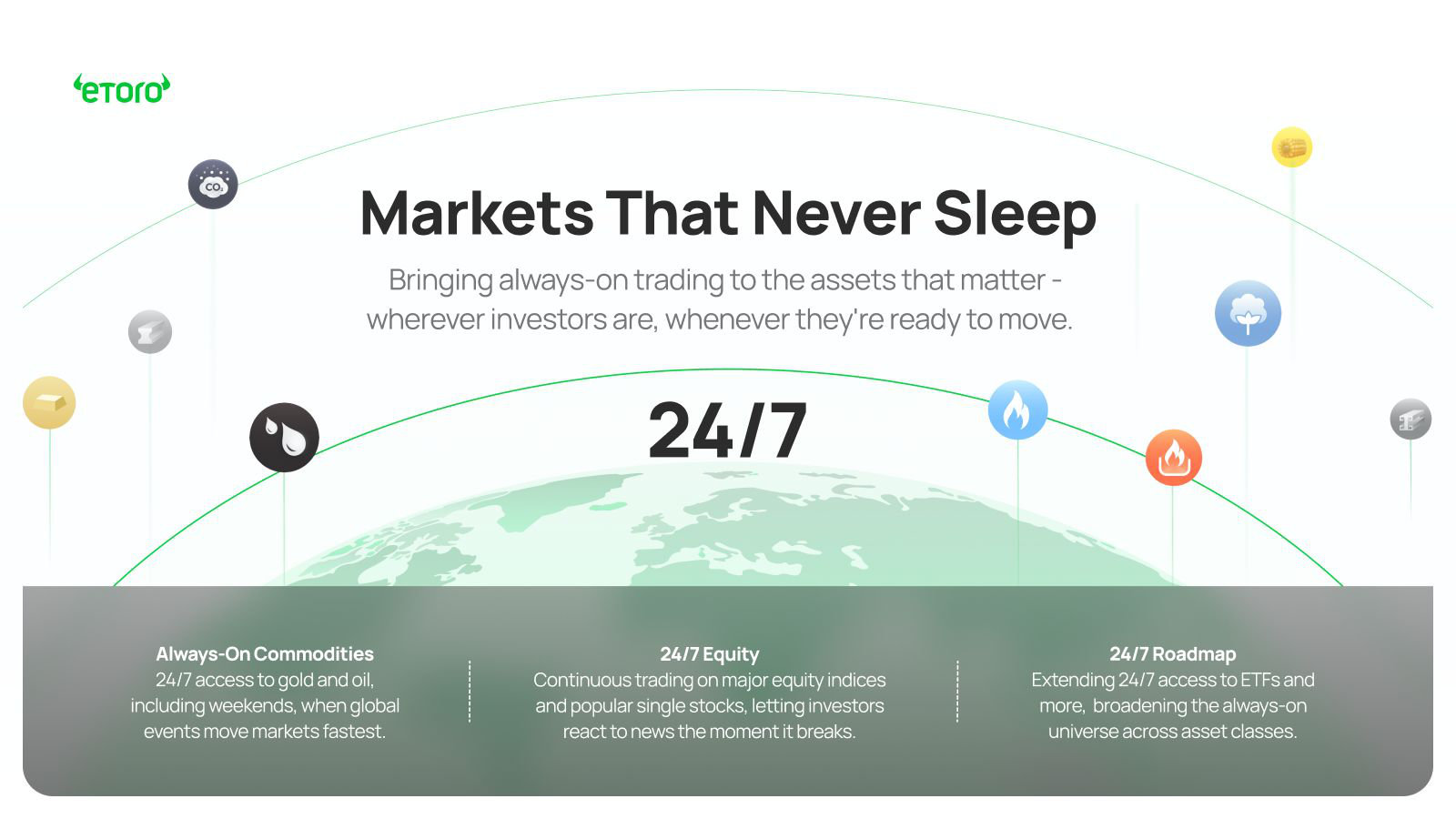 eToro

$CO_2$

Markets That Never Sleep

Bringing always-on trading to the assets that matter - wherever investors are, whenever they're ready to move.

24/7

Always-On Commodities
24/7 access to gold and oil, including weekends, when global events move markets fastest.

24/7 Equity
Continuous trading on major equity indices and popular single stocks, letting investors react to news the moment it breaks.

24/7 Roadmap
Extending 24/7 access to ETFs and more, broadening the always-on universe across asset classes.